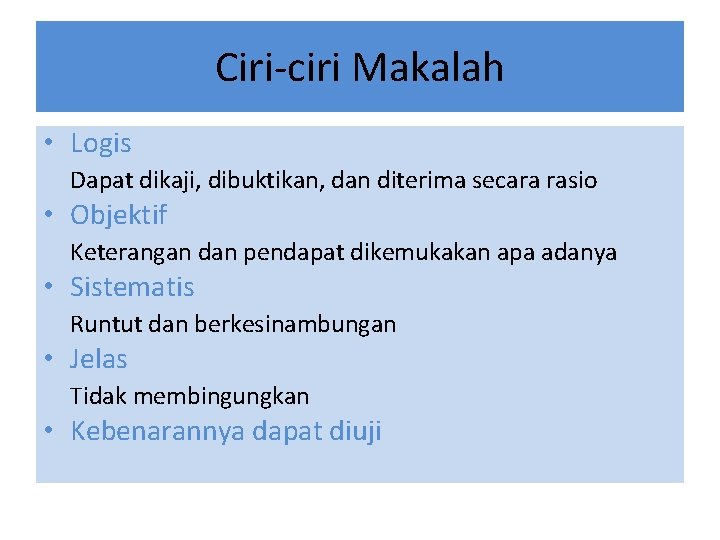 Ciri-ciri Makalah

• Logis
Dapat dikaji, dibuktikan, dan diterima secara rasio
• Objektif
Keterangan dan pendapat dikemukakan apa adanya
• Sistematis
Runtut dan berkesinambungan
• Jelas
Tidak membingungkan
• Kebenarannya dapat diuji